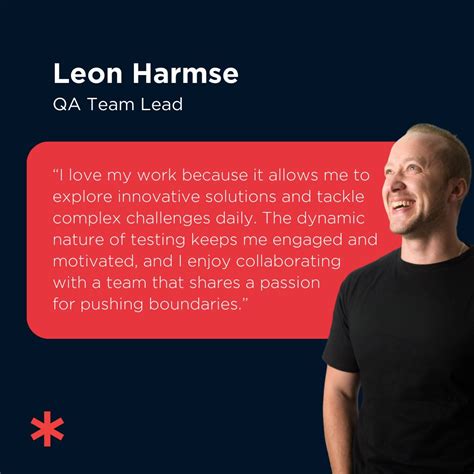 Leon Harmse
QA Team Lead

“I love my work because it allows me to explore innovative solutions and tackle complex challenges daily. The dynamic nature of testing keeps me engaged and motivated, and I enjoy collaborating with a team that shares a passion for pushing boundaries.”